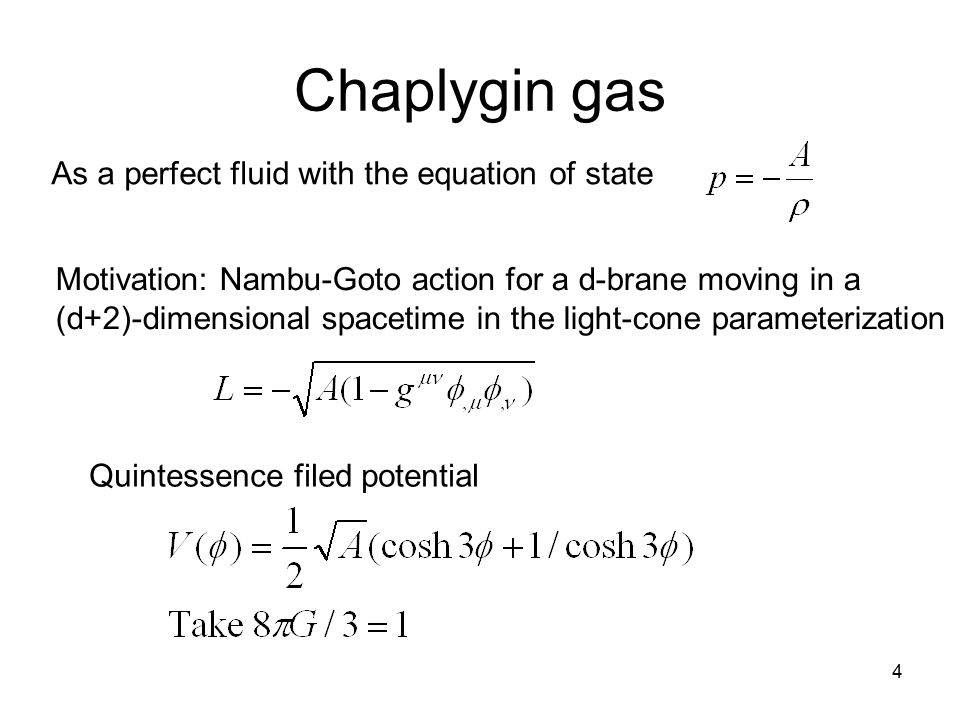 Chaplygin gas

As a perfect fluid with the equation of state $p = -\frac{A}{\rho}$

Motivation: Nambu-Goto action for a d-brane moving in a (d+2)-dimensional spacetime in the light-cone parameterization

$L = -\sqrt{A(1 - g^{\mu\nu}\phi_{,\mu}\phi_{,\nu})}$

Quintessence filed potential

$V(\phi) = \frac{1}{2}\sqrt{A}(\cosh 3\phi + 1/\cosh 3\phi)$

Take $8\pi G/3 = 1$

4